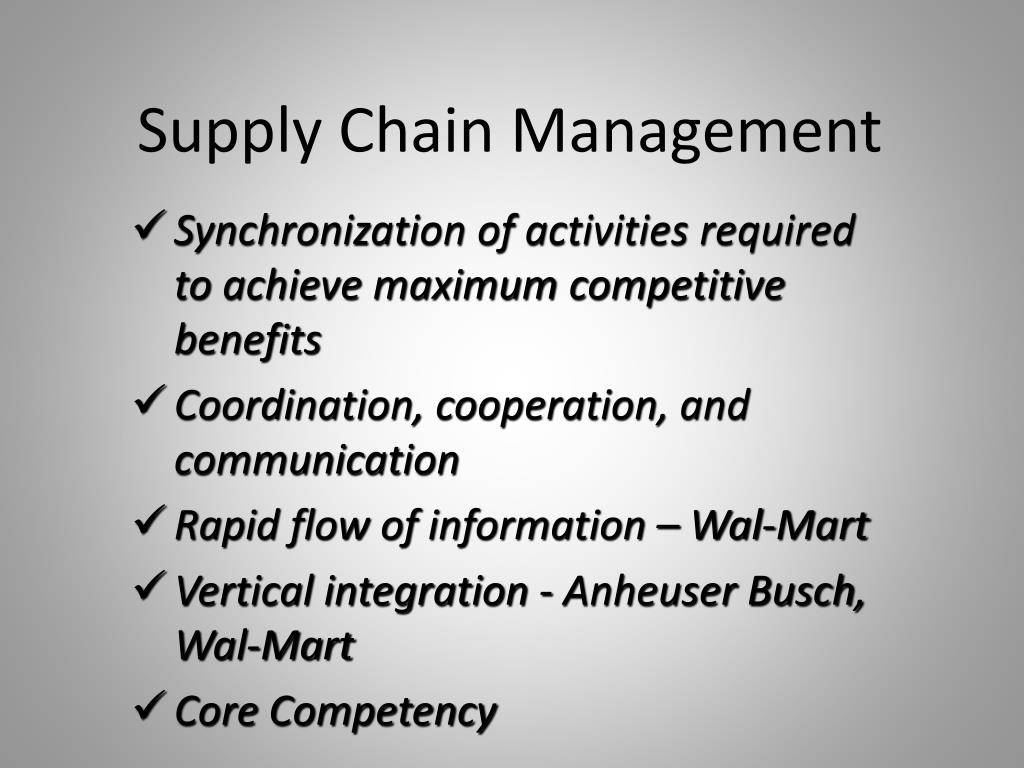 Supply Chain Management

✓ Synchronization of activities required to achieve maximum competitive benefits

✓ Coordination, cooperation, and communication

✓ Rapid flow of information – Wal-Mart

✓ Vertical integration - Anheuser Busch, Wal-Mart

✓ Core Competency